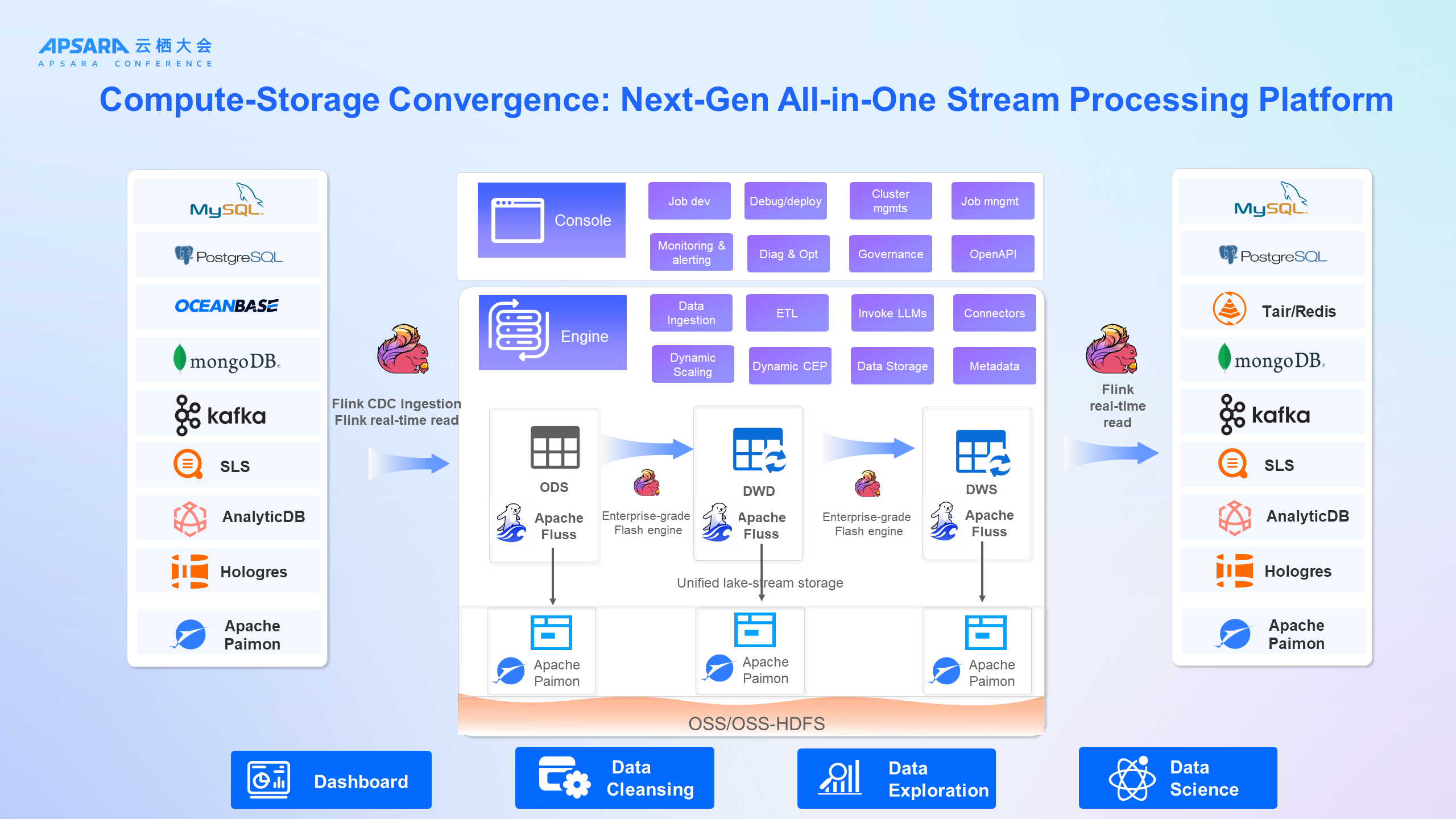 APSARA 云栖大会
APSARA CONFERENCE

Compute-Storage Convergence: Next-Gen All-in-One Stream Processing Platform

MySQL
PostgreSQL
OCEANBASE
mongoDB.
kafka
SLS
AnalyticDB
Hologres
Apache Paimon

Flink CDC Ingestion
Flink real-time read

Console
Job dev
Debug/deploy
Cluster mgmts
Job mngmt
Monitoring & alerting
Diag & Opt
Governance
OpenAPI

Engine
Data Ingestion
ETL
Invoke LLMs
Connectors
Dynamic Scaling
Dynamic CEP
Data Storage
Metadata

ODS
Apache Fluss
Enterprise-grade Flash engine
DWD
Apache Fluss
Enterprise-grade Flash engine
DWS
Apache Fluss

Unified lake-stream storage

Apache Paimon
Apache Paimon
Apache Paimon

OSS/OSS-HDFS

Flink real-time read

MySQL
PostgreSQL
Tair/Redis
mongoDB.
kafka
SLS
AnalyticDB
Hologres
Apache Paimon

Dashboard
Data Cleansing
Data Exploration
Data Science